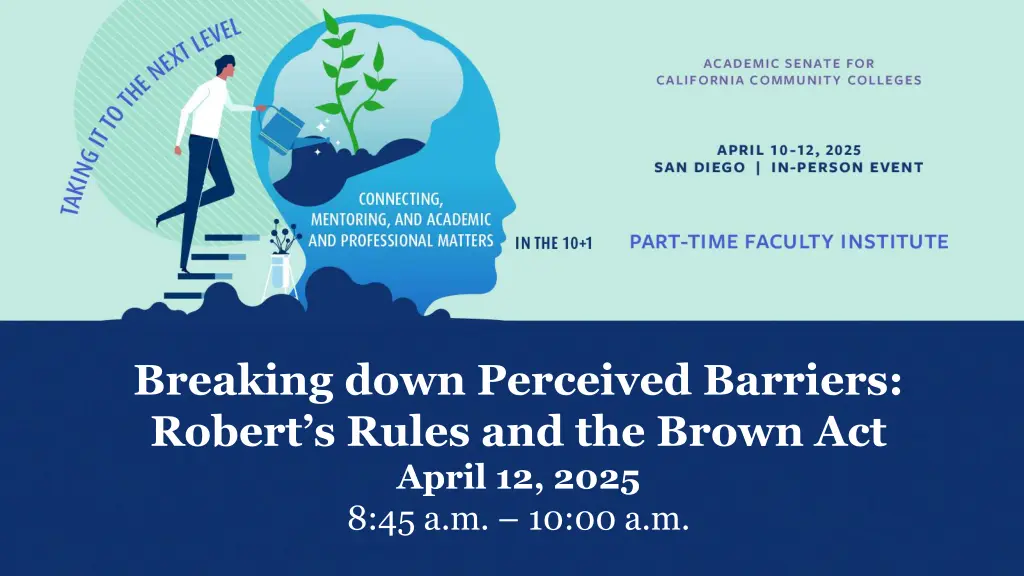 TAKING IT TO THE NEXT LEVEL

CONNECTING, MENTORING, AND ACADEMIC AND PROFESSIONAL MATTERS IN THE 10+1

ACADEMIC SENATE FOR CALIFORNIA COMMUNITY COLLEGES

APRIL 10-12, 2025
SAN DIEGO | IN-PERSON EVENT

PART-TIME FACULTY INSTITUTE

Breaking down Perceived Barriers: Robert's Rules and the Brown Act
April 12, 2025
8:45 a.m. – 10:00 a.m.